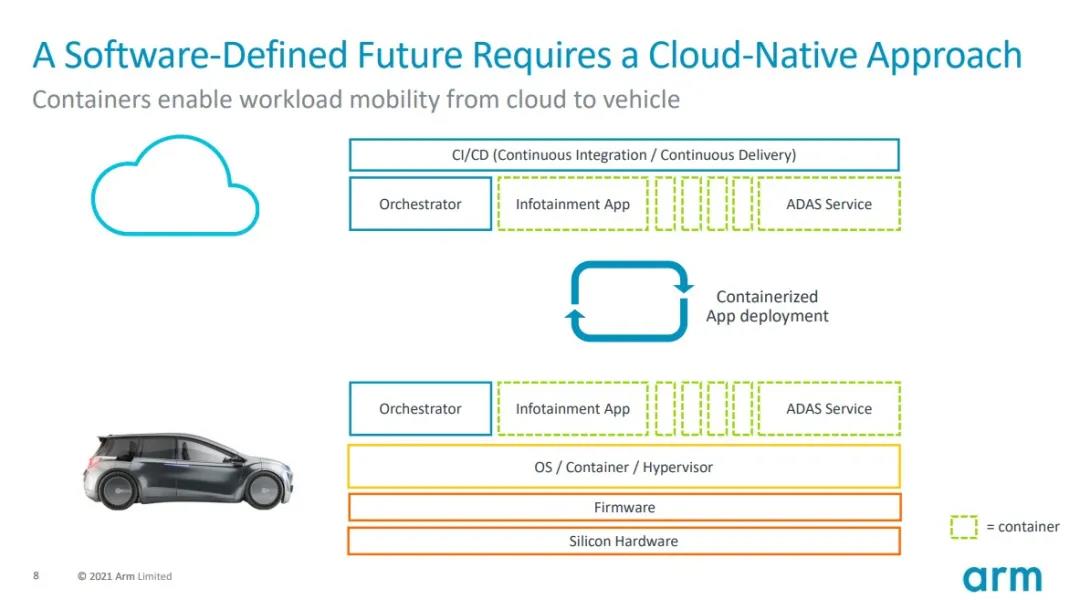 A Software-Defined Future Requires a Cloud-Native Approach

Containers enable workload mobility from cloud to vehicle

CI/CD (Continuous Integration / Continuous Delivery)

Orchestrator

Infotainment App

ADAS Service

Containerized App deployment

Orchestrator

Infotainment App

ADAS Service

OS / Container / Hypervisor

Firmware

Silicon Hardware

= container

8

© 2021 Arm Limited

arm